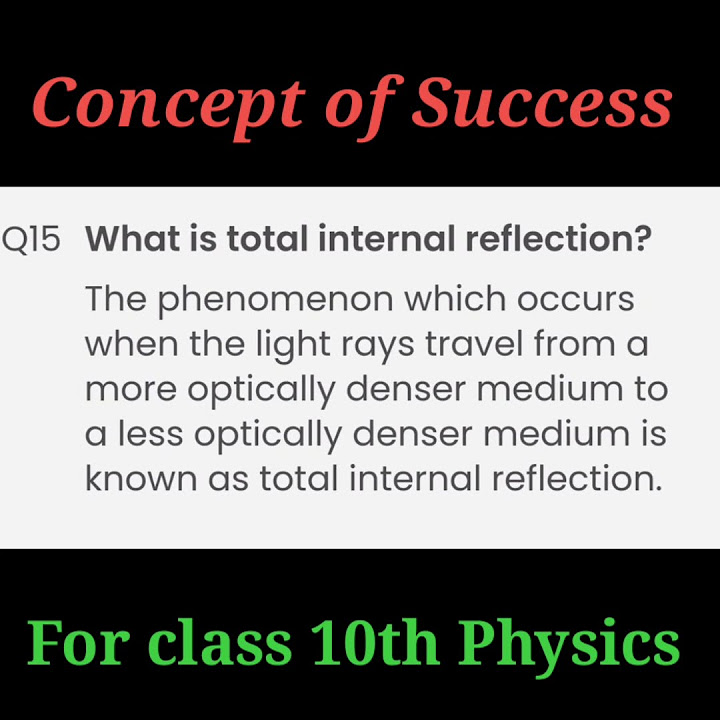 Concept of Success

Q15 What is total internal reflection?

The phenomenon which occurs when the light rays travel from a more optically denser medium to a less optically denser medium is known as total internal reflection.

For class 10th Physics